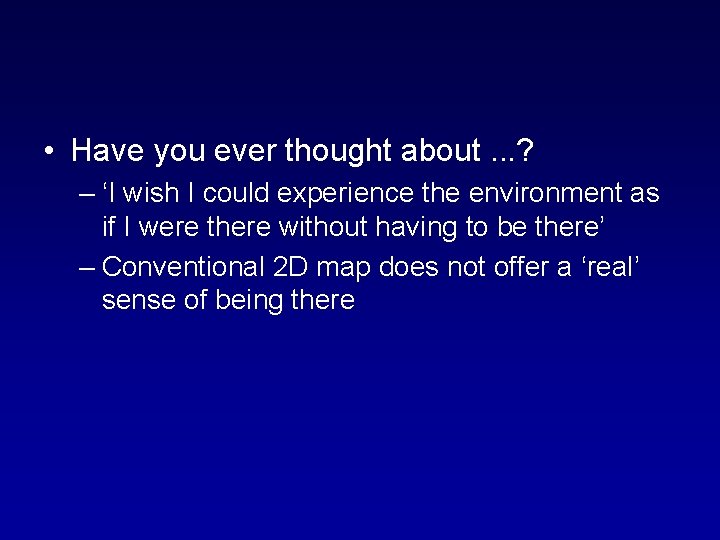 • Have you ever thought about ...?

– ‘I wish I could experience the environment as if I were there without having to be there’

– Conventional 2D map does not offer a ‘real’ sense of being there